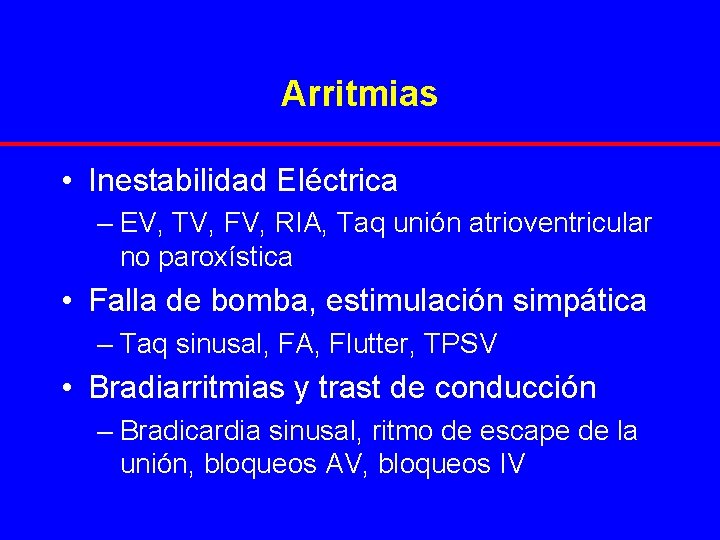 Arritmias

• Inestabilidad Eléctrica
– EV, TV, FV, RIA, Taq unión atrioventricular no paroxística

• Falla de bomba, estimulación simpática
– Taq sinusal, FA, Flutter, TPSV

• Bradiarritmias y trast de conducción
– Bradicardia sinusal, ritmo de escape de la unión, bloqueos AV, bloqueos IV